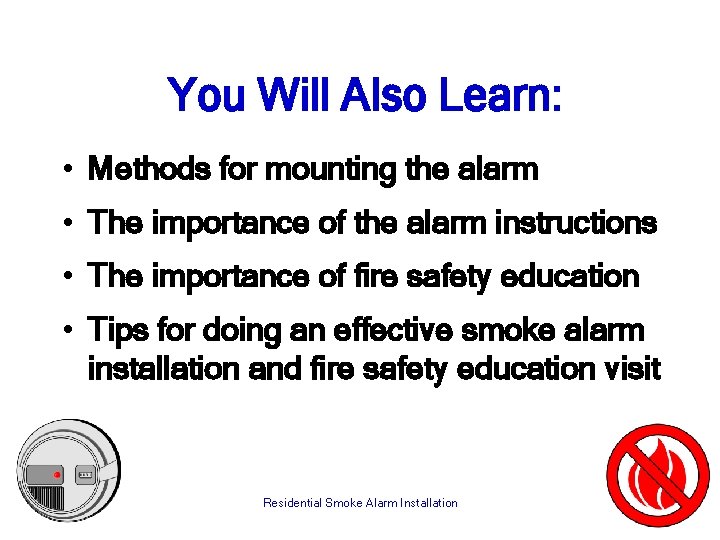 You Will Also Learn:

• Methods for mounting the alarm
• The importance of the alarm instructions
• The importance of fire safety education
• Tips for doing an effective smoke alarm installation and fire safety education visit

Residential Smoke Alarm Installation